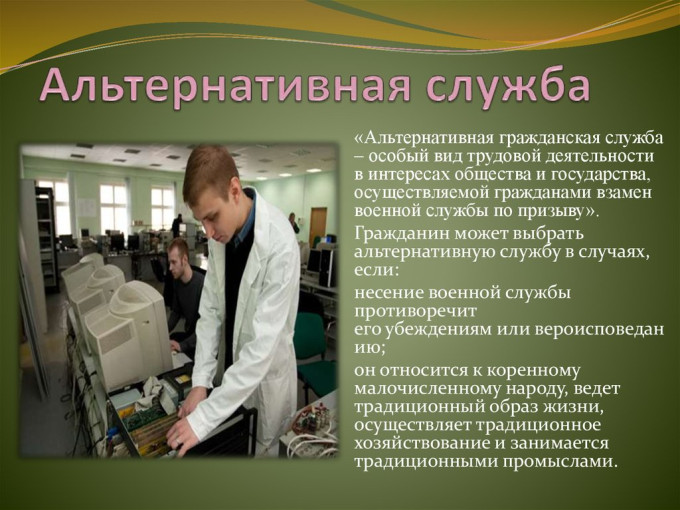 Альтернативная служба

«Альтернативная гражданская служба – особый вид трудовой деятельности в интересах общества и государства, осуществляемой гражданами взамен военной службы по призыву».

Гражданин может выбрать альтернативную службу в случаях, если:

несение военной службы противоречит его убеждениям или вероисповеданию;

он относится к коренному малочисленному народу, ведет традиционный образ жизни, осуществляет традиционное хозяйствование и занимается традиционными промыслами.